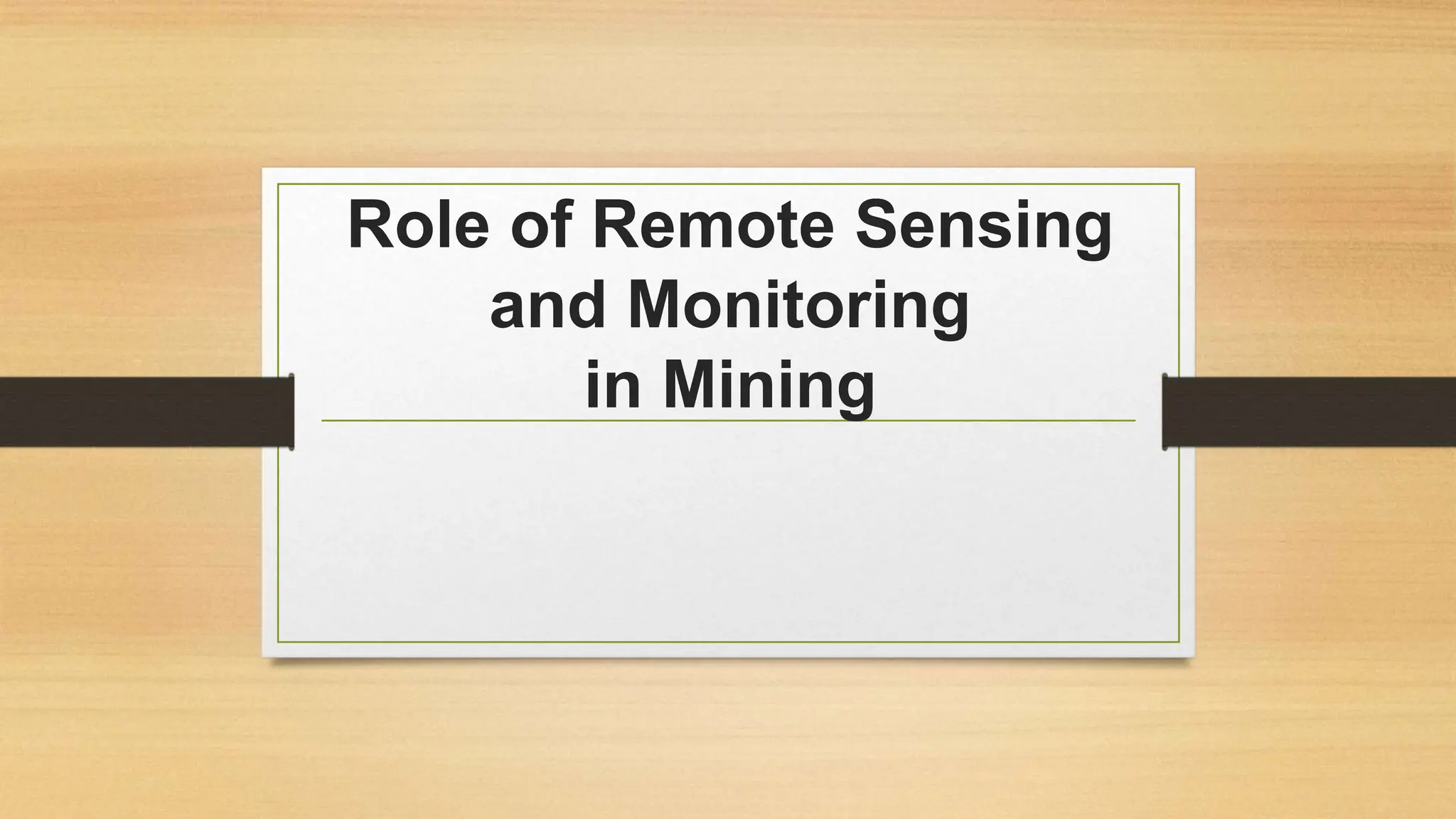 Role of Remote Sensing and Monitoring in Mining